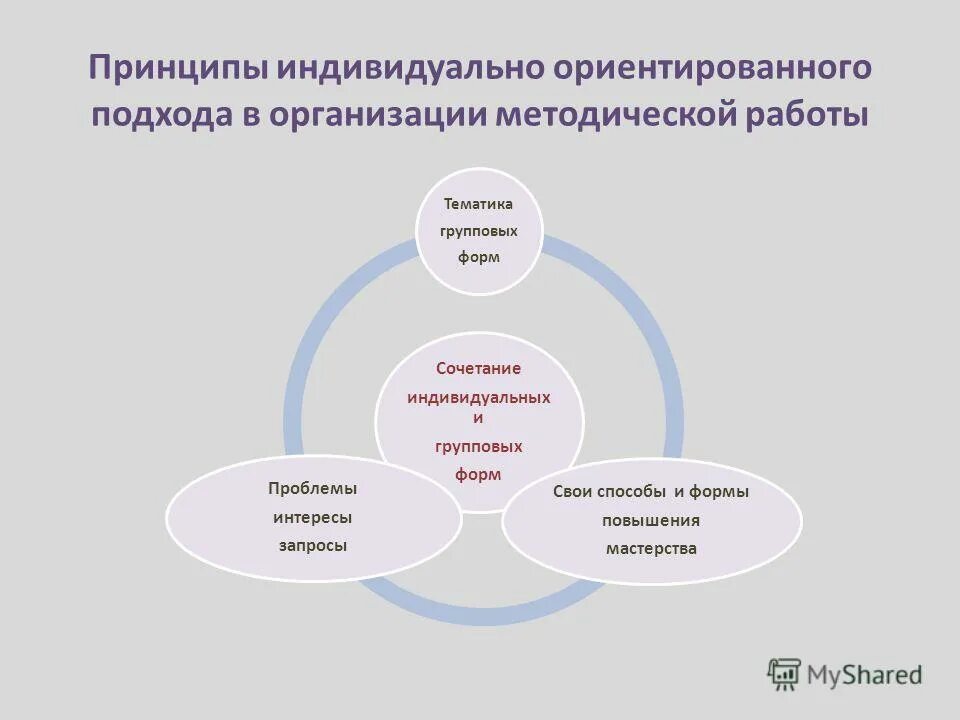 Принципы индивидуально ориентированного подхода в организации методической работы

Тематика групповых форм

Сочетание индивидуальных и групповых форм

Проблемы интересы запросы

Свои способы и формы повышения мастерства

MyShared